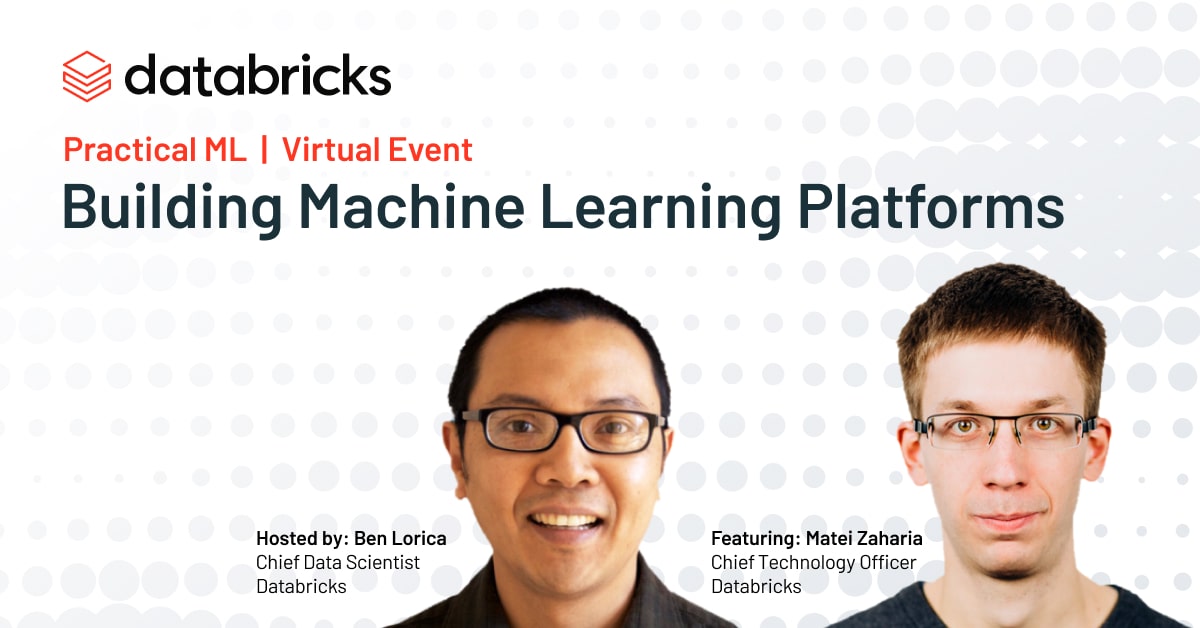 databricks

Practical ML | Virtual Event

Building Machine Learning Platforms

Hosted by: Ben Lorica
Chief Data Scientist
Databricks

Featuring: Matei Zaharia
Chief Technology Officer
Databricks